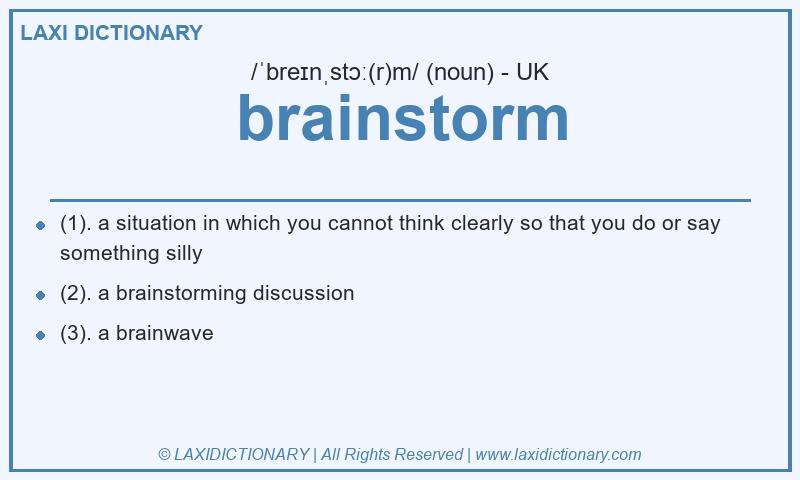 LAXI DICTIONARY

/ˈbreɪnˌstɔː(r)m/ (noun) - UK

brainstorm

- (1). a situation in which you cannot think clearly so that you do or say something silly
- (2). a brainstorming discussion
- (3). a brainwave

© LAXIDICTIONARY | All Rights Reserved | www.laxidictionary.com